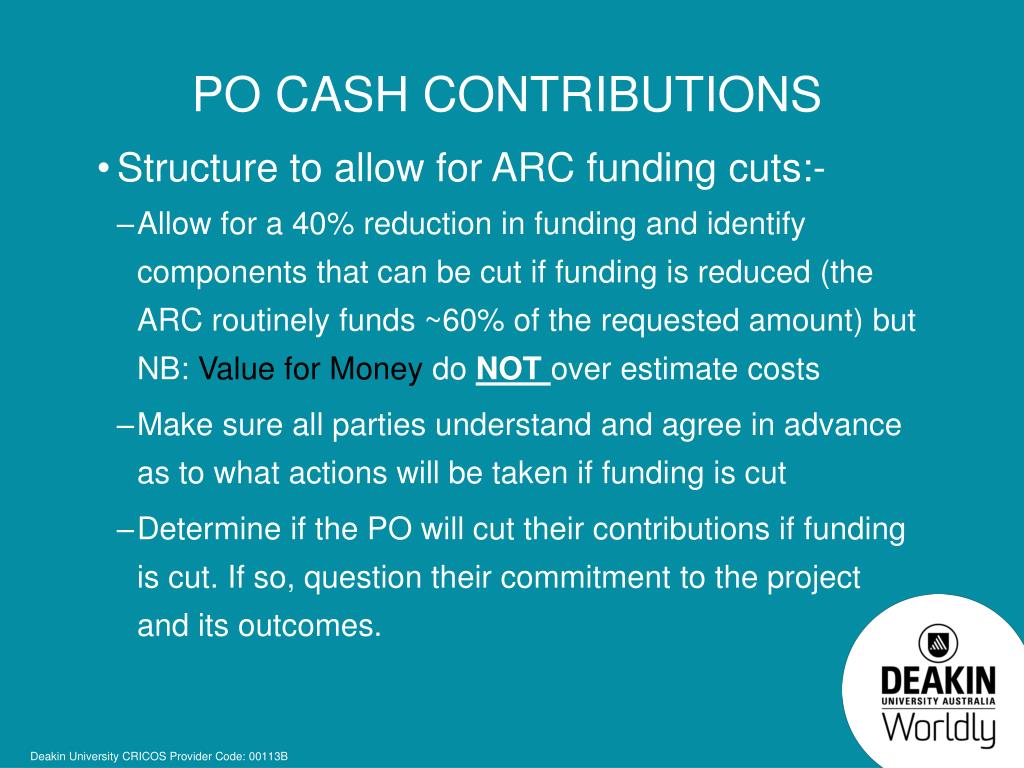 PO CASH CONTRIBUTIONS

• Structure to allow for ARC funding cuts:-

– Allow for a 40% reduction in funding and identify components that can be cut if funding is reduced (the ARC routinely funds ~60% of the requested amount) but NB: Value for Money do NOT over estimate costs

– Make sure all parties understand and agree in advance as to what actions will be taken if funding is cut

– Determine if the PO will cut their contributions if funding is cut. If so, question their commitment to the project and its outcomes.

DEAKIN
UNIVERSITY AUSTRALIA
Worldly

Deakin University CRICOS Provider Code: 00113B